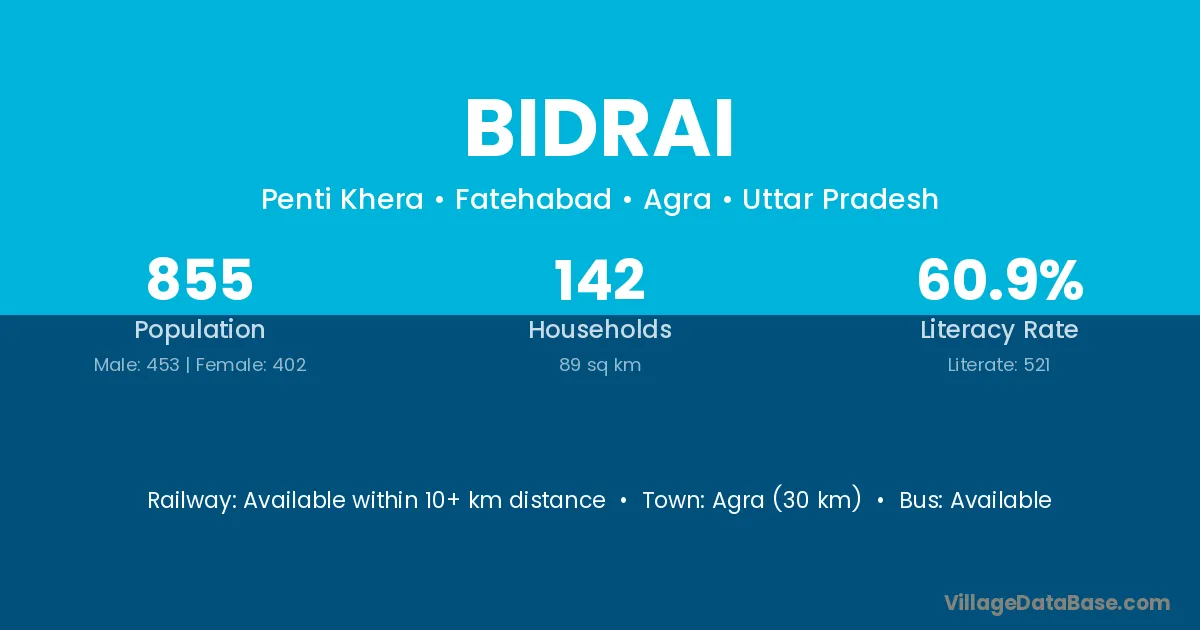 BIDRAI

Penti Khera • Fatehabad • Agra • Uttar Pradesh

855
Population
Male: 453 | Female: 402

142
Households
89 sq km

60.9%
Literacy Rate
Literate: 521

Railway: Available within 10+ km distance • Town: Agra (30 km) • Bus: Available

VillageDataBase.com